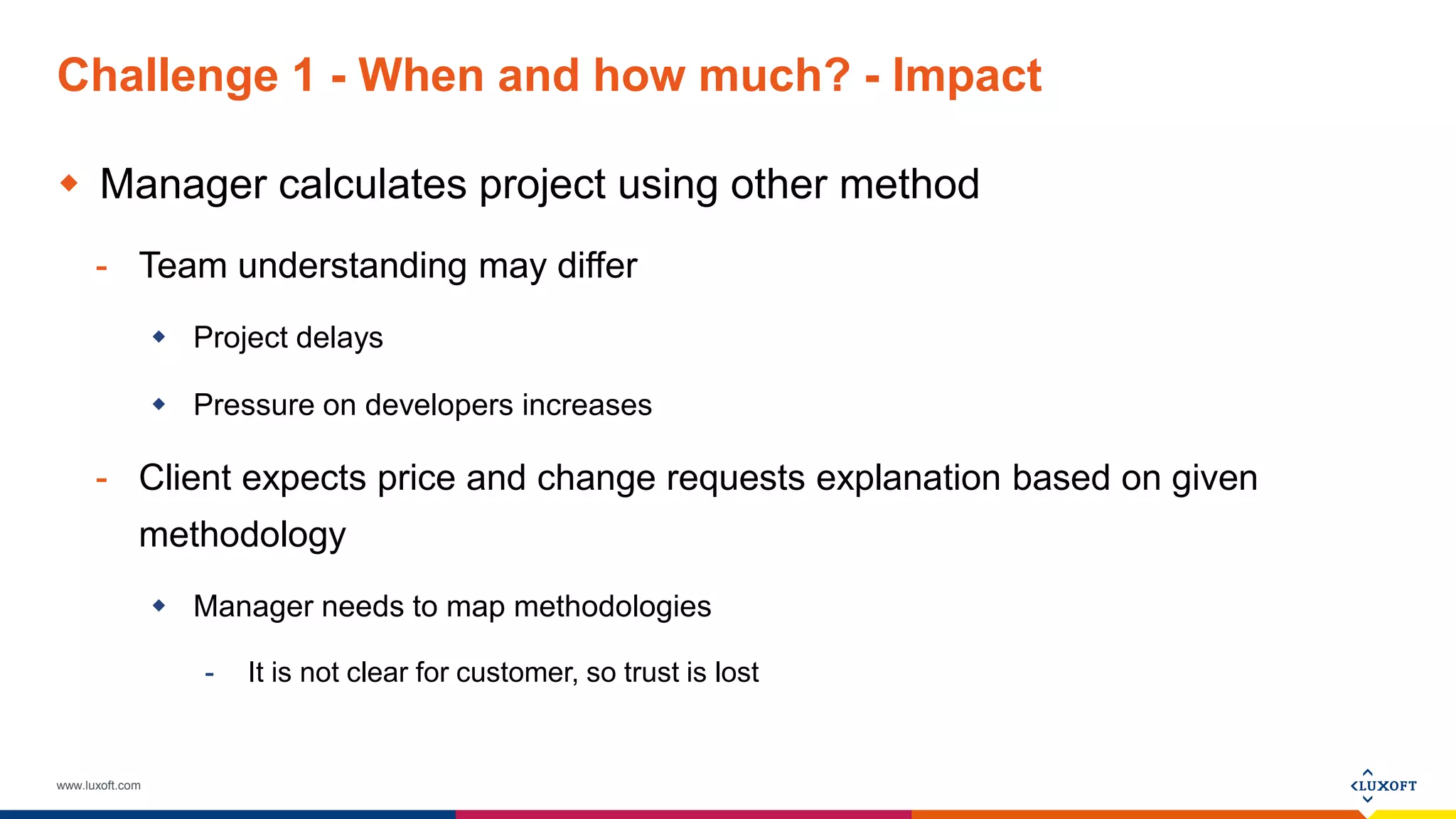 Challenge 1 - When and how much? - Impact

◆ Manager calculates project using other method

- Team understanding may differ

◆ Project delays

◆ Pressure on developers increases

- Client expects price and change requests explanation based on given methodology

◆ Manager needs to map methodologies

- It is not clear for customer, so trust is lost

www.luxoft.com

LUXOFT